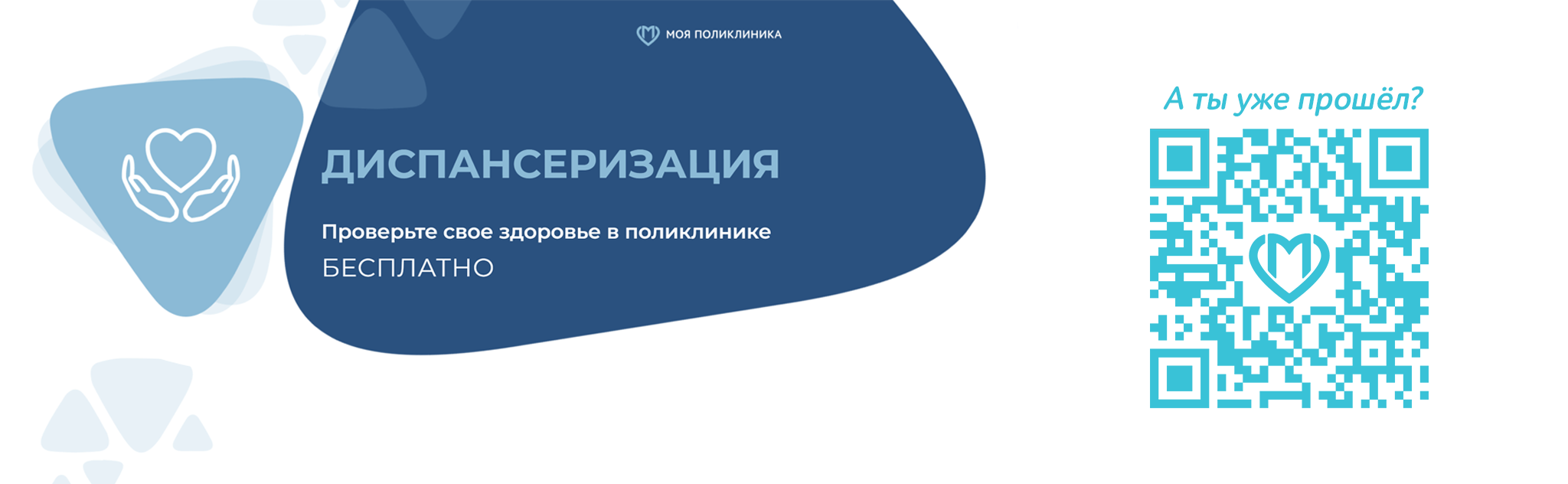 МОЯ ПОЛИКЛИНИКА

ДИСПАНСЕРИЗАЦИЯ

Проверьте свое здоровье в поликлинике
БЕСПЛАТНО

А ты уже прошёл?